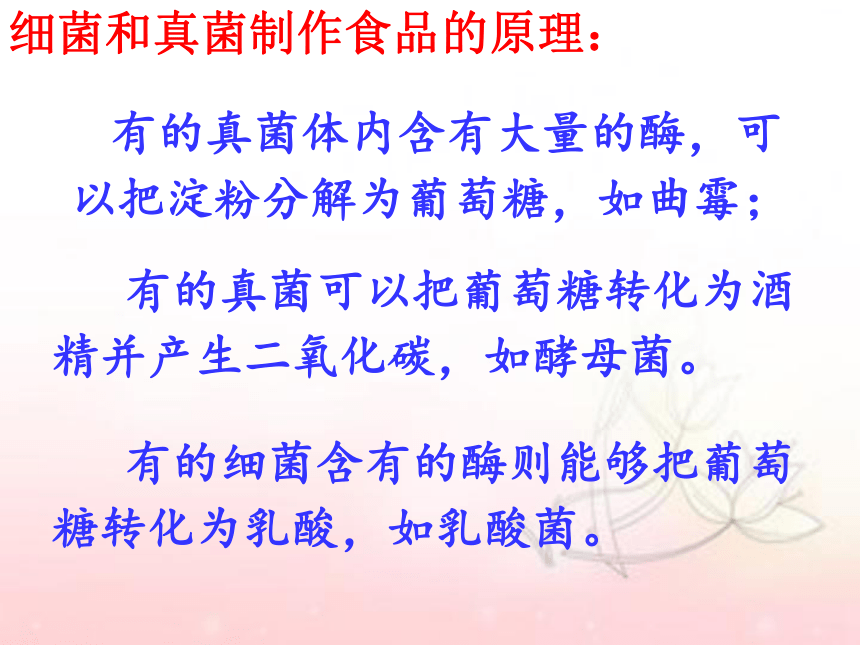 细菌和真菌制作食品的原理：

有的真菌体内含有大量的酶，可以把淀粉分解为葡萄糖，如曲霉；

有的真菌可以把葡萄糖转化为酒精并产生二氧化碳，如酵母菌。

有的细菌含有的酶则能够把葡萄糖转化为乳酸，如乳酸菌。